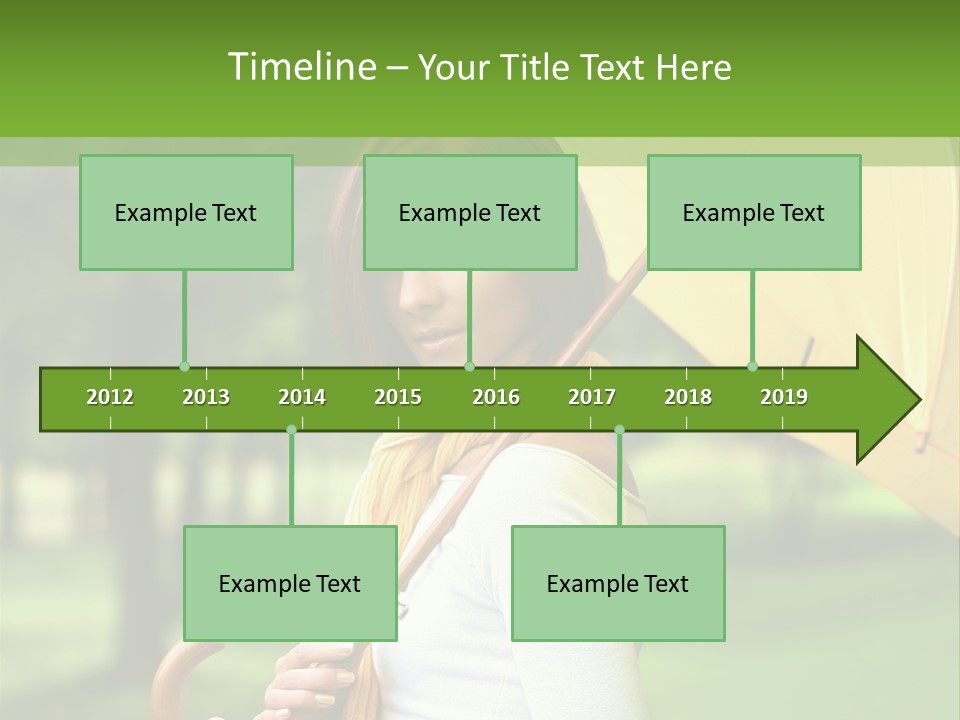 Timeline – Your Title Text Here

Example Text

Example Text

Example Text

2012 2013 2014 2015 2016 2017 2018 2019

Example Text

Example Text